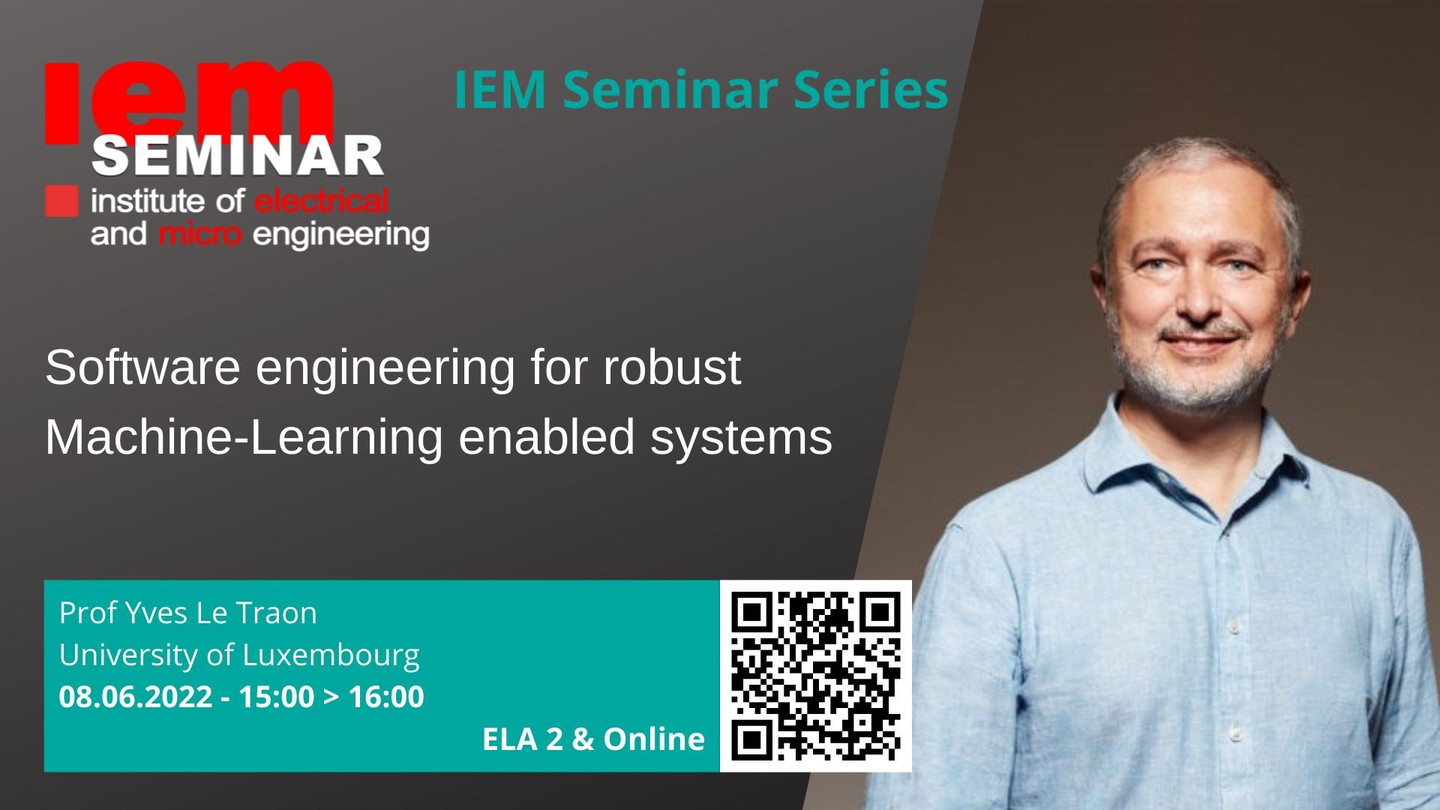 iem
SEMINAR
institute of electrical and micro engineering

IEM Seminar Series

Software engineering for robust Machine-Learning enabled systems

Prof Yves Le Traon
University of Luxembourg
08.06.2022 - 15:00 > 16:00

ELA 2 & Online